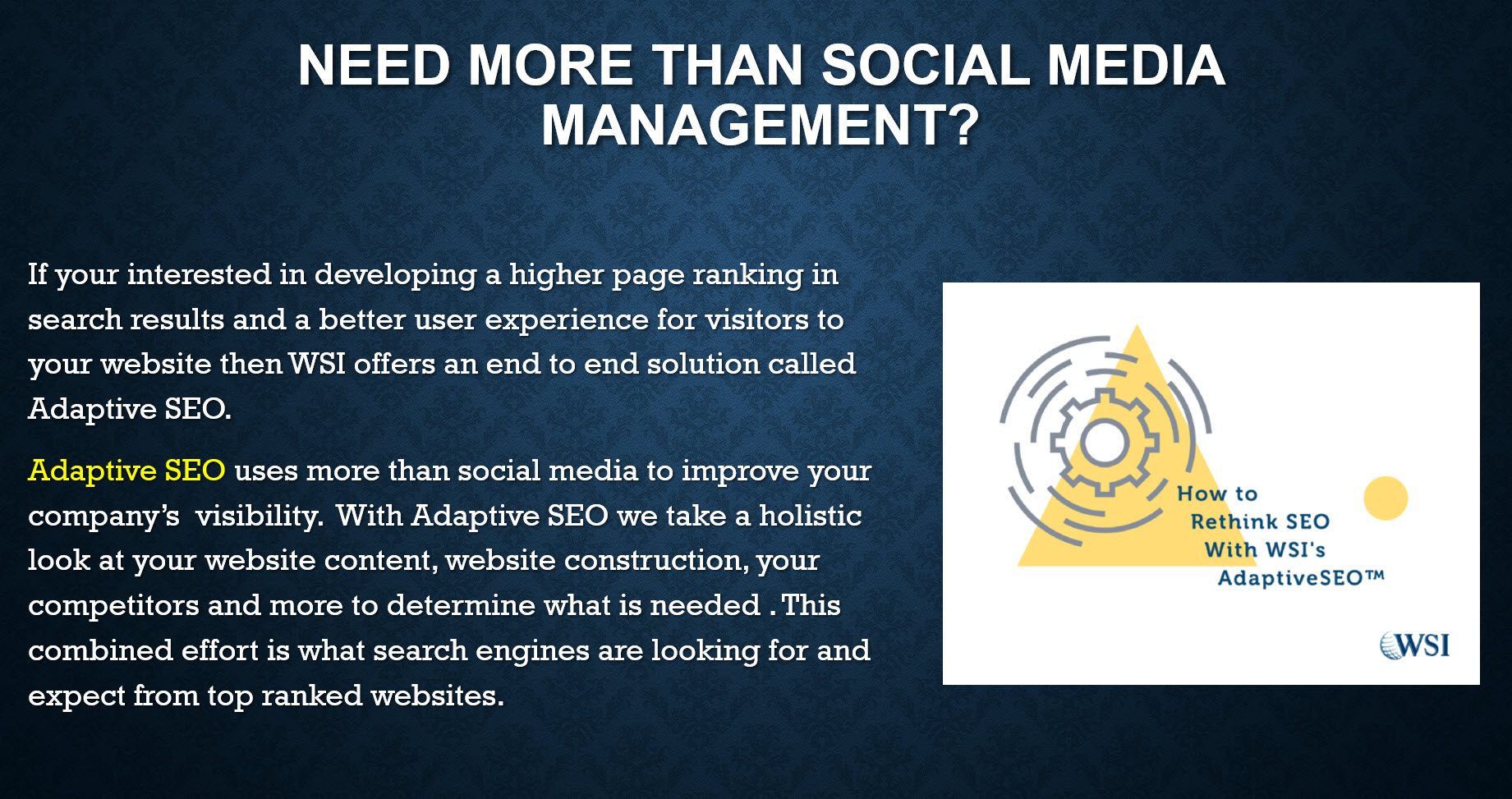 NEED MORE THAN SOCIAL MEDIA MANAGEMENT?

If your interested in developing a higher page ranking in search results and a better user experience for visitors to your website then WSI offers an end to end solution called Adaptive SEO.

Adaptive SEO uses more than social media to improve your company's  visibility.  With Adaptive SEO we take a holistic look at your website content, website construction, your competitors and more to determine what is needed . This combined effort is what search engines are looking for and expect from top ranked websites.

How to Rethink SEO With WSI's AdaptiveSEO™

WSI